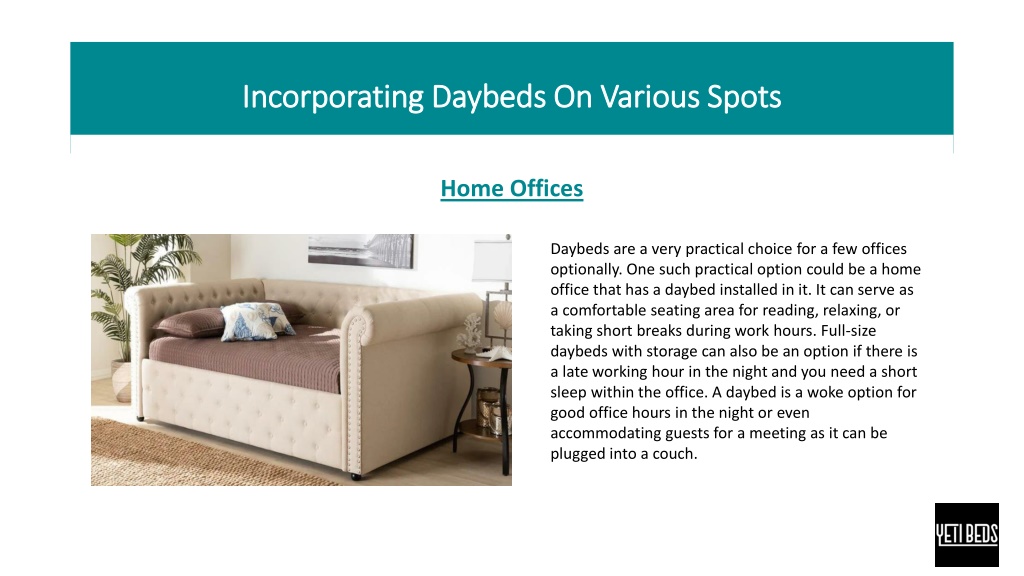 Incorporating Daybeds On Various Spots

Home Offices

Daybeds are a very practical choice for a few offices optionally. One such practical option could be a home office that has a daybed installed in it. It can serve as a comfortable seating area for reading, relaxing, or taking short breaks during work hours. Full-size daybeds with storage can also be an option if there is a late working hour in the night and you need a short sleep within the office. A daybed is a woke option for good office hours in the night or even accommodating guests for a meeting as it can be plugged into a couch.

YETI BEDS